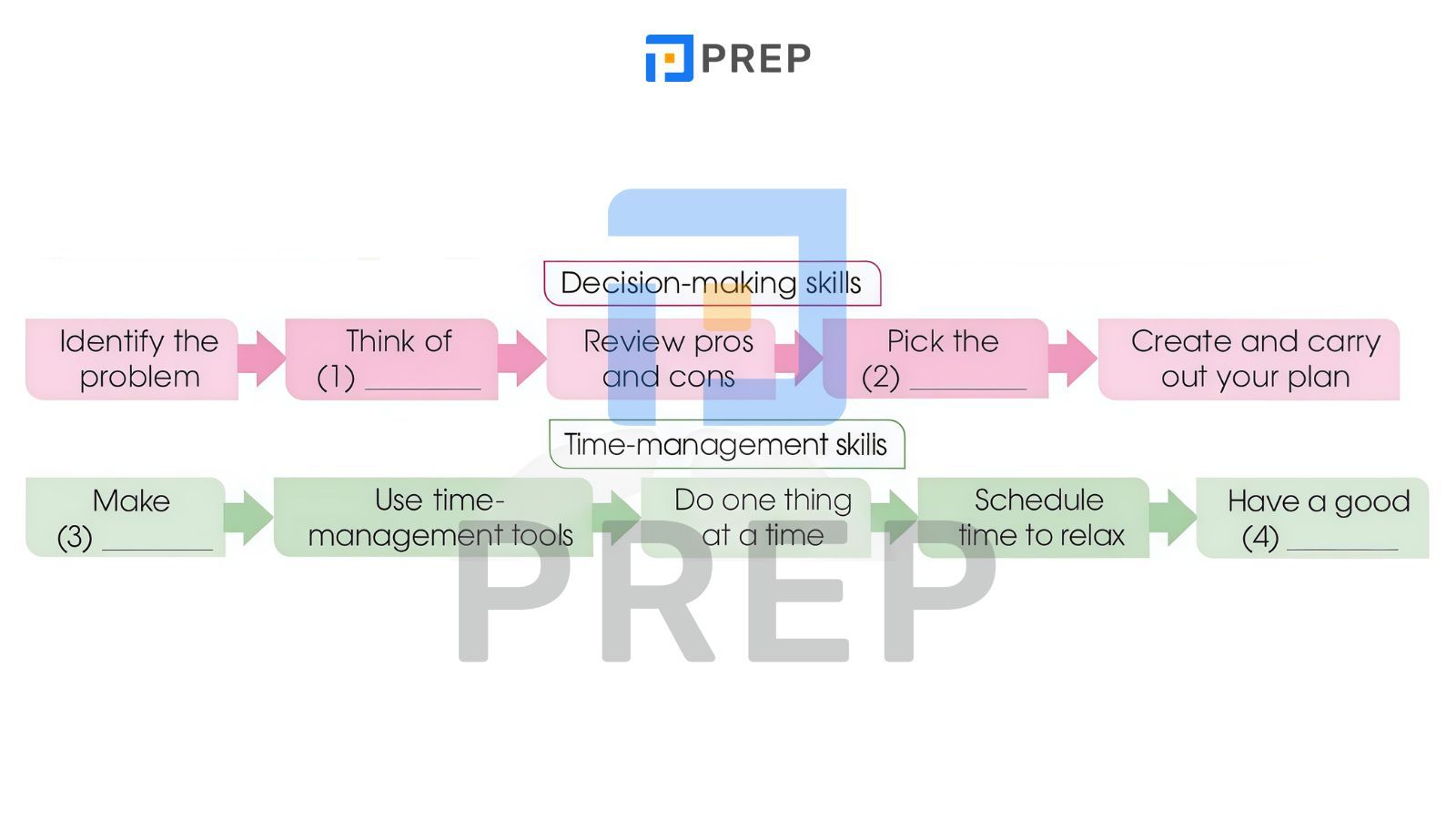 PREP

Decision-making skills

Identify the problem

Think of (1) ________

Review pros and cons

Pick the (2) ________

Create and carry out your plan

Time-management skills

Make (3) ________

Use time-management tools

Do one thing at a time

Schedule time to relax

Have a good (4) ________

PREP